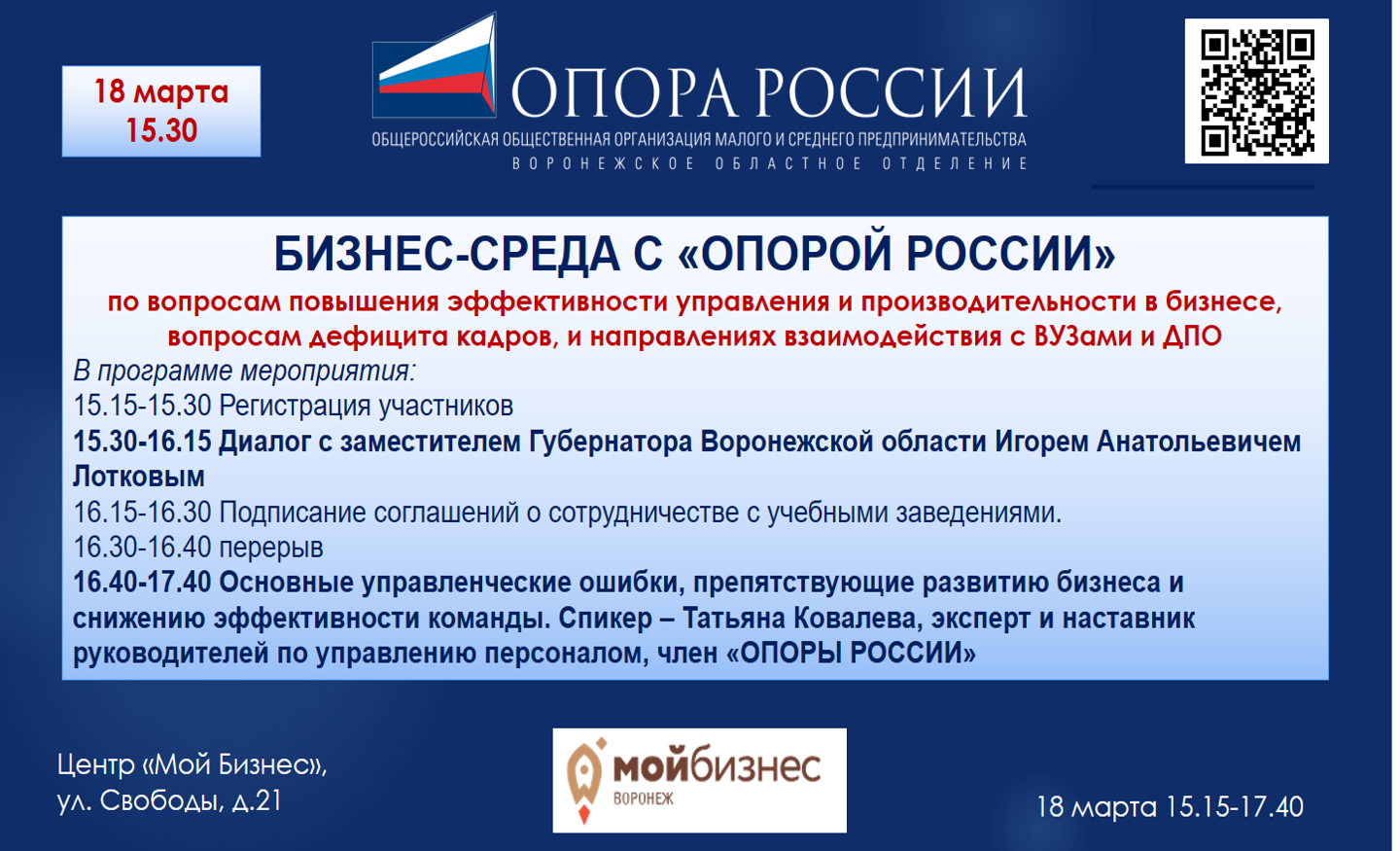 18 марта
15.30

ОПОРА РОССИИ
ОБЩЕРОССИЙСКАЯ ОБЩЕСТВЕННАЯ ОРГАНИЗАЦИЯ МАЛОГО И СРЕДНЕГО ПРЕДПРИНИМАТЕЛЬСТВА
ВОРОНЕЖСКОЕ ОБЛАСТНОЕ ОТДЕЛЕНИЕ

БИЗНЕС-СРЕДА С «ОПОРОЙ РОССИИ»

по вопросам повышения эффективности управления и производительности в бизнесе, вопросам дефицита кадров, и направлениях взаимодействия с ВУЗами и ДПО

В программе мероприятия:
15.15-15.30 Регистрация участников
15.30-16.15 Диалог с заместителем Губернатора Воронежской области Игорем Анатольевичем Лотковым
16.15-16.30 Подписание соглашений о сотрудничестве с учебными заведениями.
16.30-16.40 перерыв
16.40-17.40 Основные управленческие ошибки, препятствующие развитию бизнеса и снижению эффективности команды. Спикер – Татьяна Ковалева, эксперт и наставник руководителей по управлению персоналом, член «ОПОРЫ РОССИИ»

Центр «Мой Бизнес»,
ул. Свободы, д.21

мойбизнес
ВОРОНЕЖ

18 марта 15.15-17.40